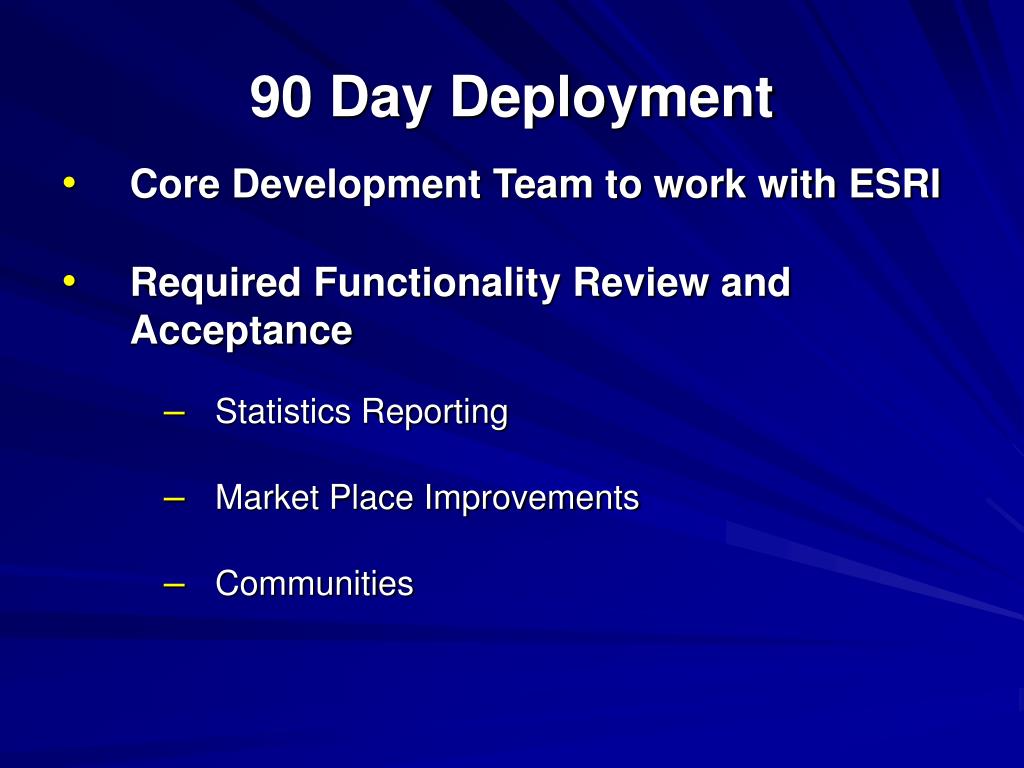 90 Day Deployment

• Core Development Team to work with ESRI

• Required Functionality Review and Acceptance

– Statistics Reporting

– Market Place Improvements

– Communities